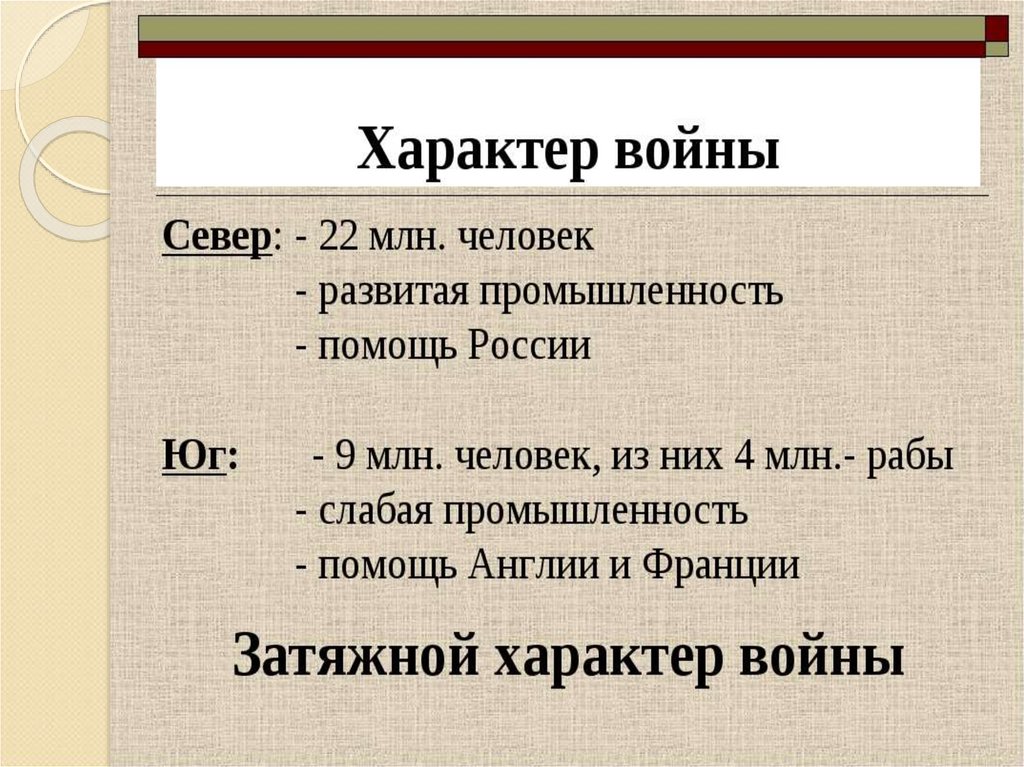 Характер войны

Север: - 22 млн. человек
- развитая промышленность
- помощь России

Юг: - 9 млн. человек, из них 4 млн.- рабы
- слабая промышленность
- помощь Англии и Франции

Затяжной характер войны